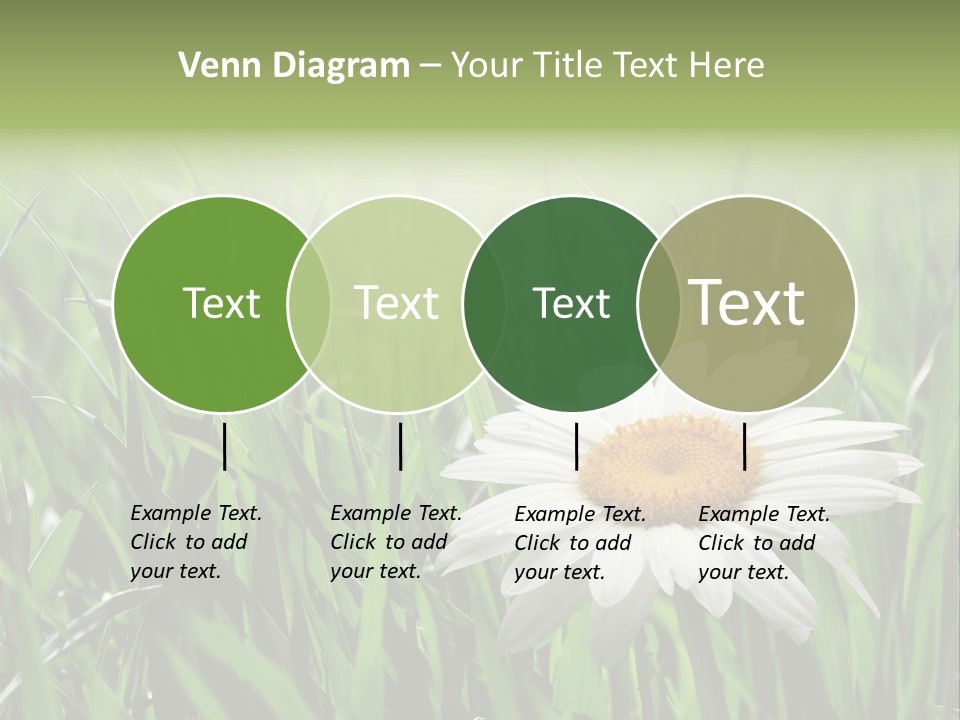 Venn Diagram – Your Title Text Here

Text

Text

Text

Text

Example Text. Click to add your text.

Example Text. Click to add your text.

Example Text. Click to add your text.

Example Text. Click to add your text.